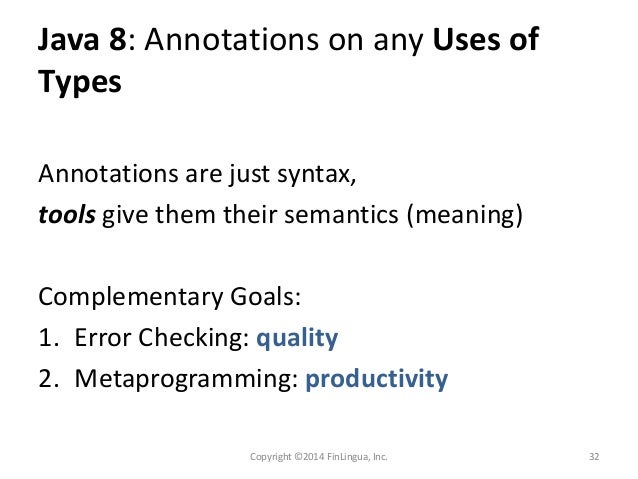 Java 8: Annotations on any Uses of Types

Annotations are just syntax,
tools give them their semantics (meaning)

Complementary Goals:
1. Error Checking: quality
2. Metaprogramming: productivity

Copyright ©2014 FinLingua, Inc.

32